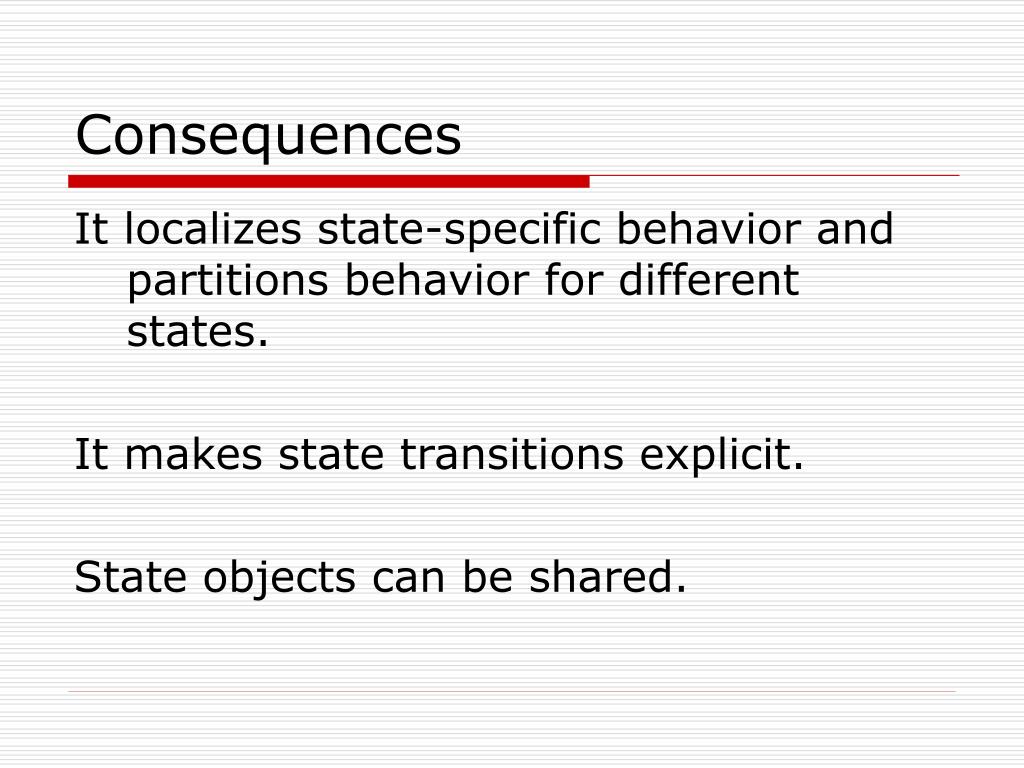 Consequences

It localizes state-specific behavior and partitions behavior for different states.

It makes state transitions explicit.

State objects can be shared.